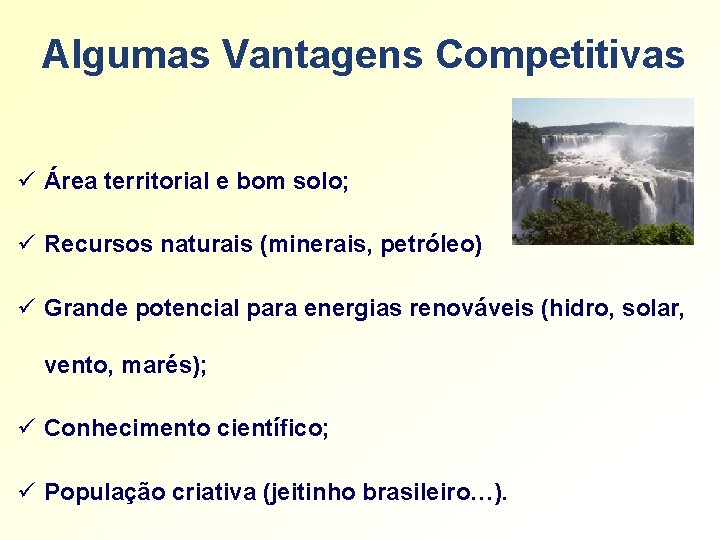 Algumas Vantagens Competitivas

✓ Área territorial e bom solo;

✓ Recursos naturais (minerais, petróleo)

✓ Grande potencial para energias renováveis (hidro, solar, vento, marés);

✓ Conhecimento científico;

✓ População criativa (jeitinho brasileiro…).